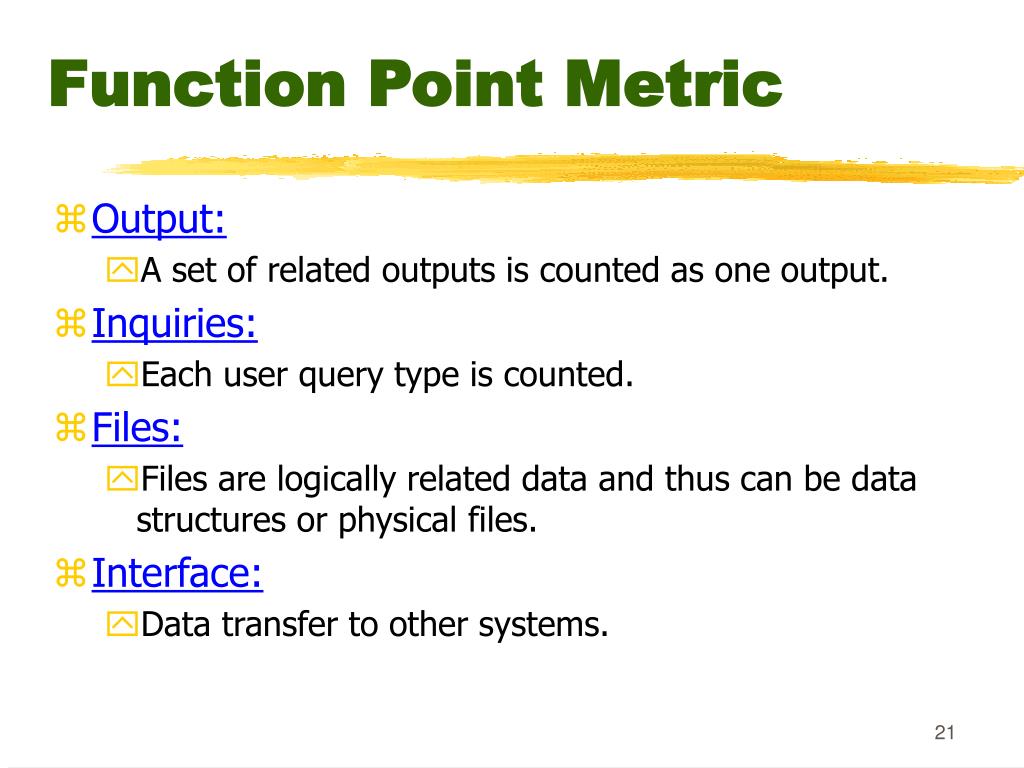 Function Point Metric

Output:

A set of related outputs is counted as one output.

Inquiries:

Each user query type is counted.

Files:

Files are logically related data and thus can be data structures or physical files.

Interface:

Data transfer to other systems.

21